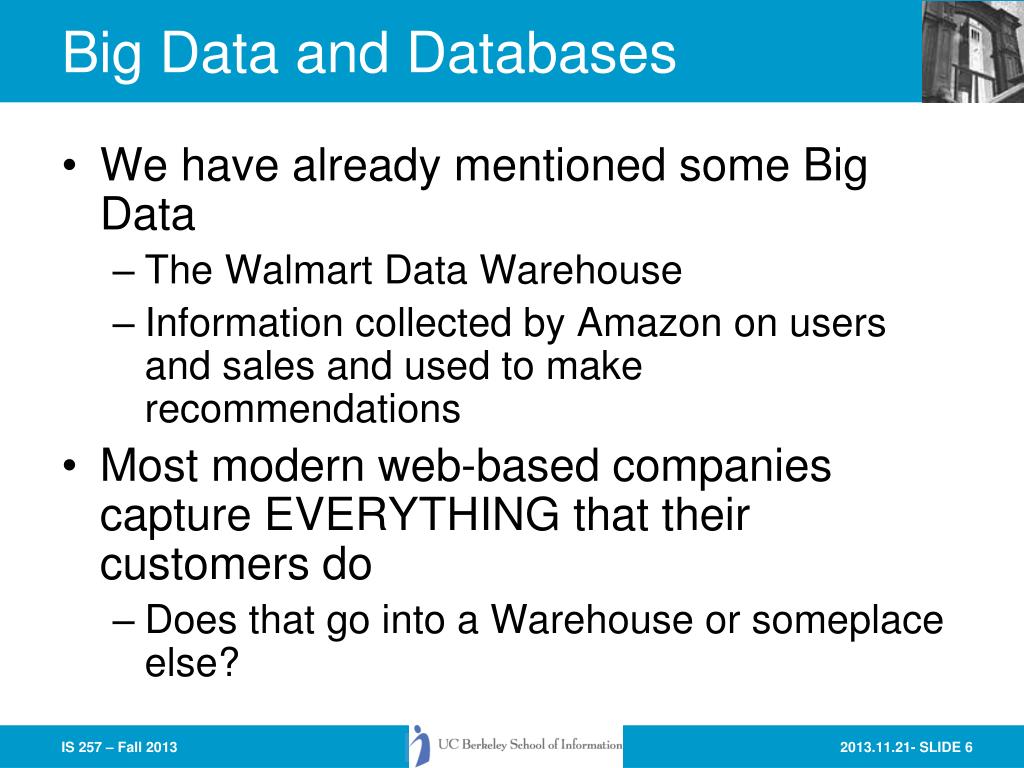 Big Data and Databases

• We have already mentioned some Big Data
– The Walmart Data Warehouse
– Information collected by Amazon on users and sales and used to make recommendations

• Most modern web-based companies capture EVERYTHING that their customers do
– Does that go into a Warehouse or someplace else?

IS 257 – Fall 2013

UC Berkeley School of Information

2013.11.21- SLIDE 6